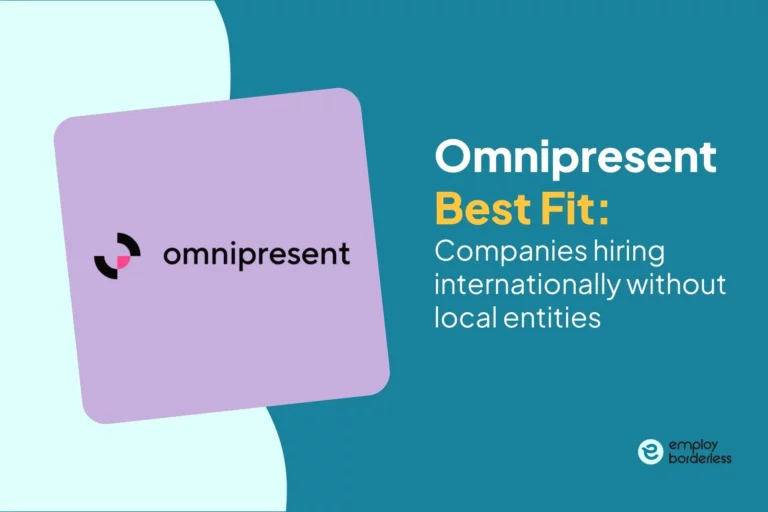 omnipresent

Omnipresent
Best Fit:
Companies hiring internationally without local entities

employ borderless